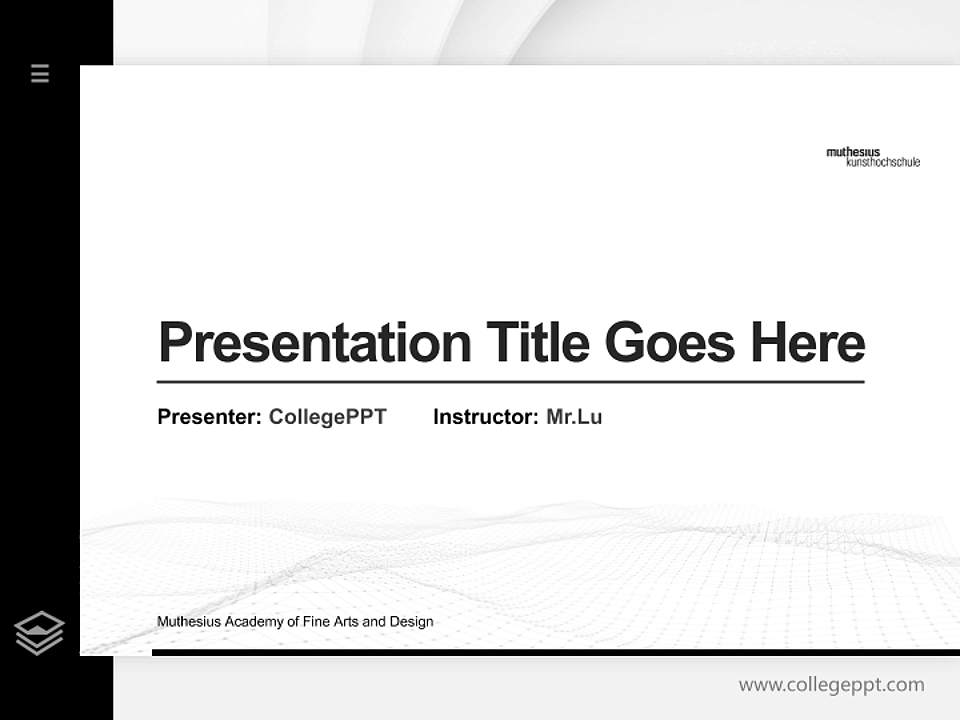 muthesius
kunsthochschule

Presentation Title Goes Here

Presenter: CollegePPT Instructor: Mr.Lu

Muthesius Academy of Fine Arts and Design

www.collegeppt.com